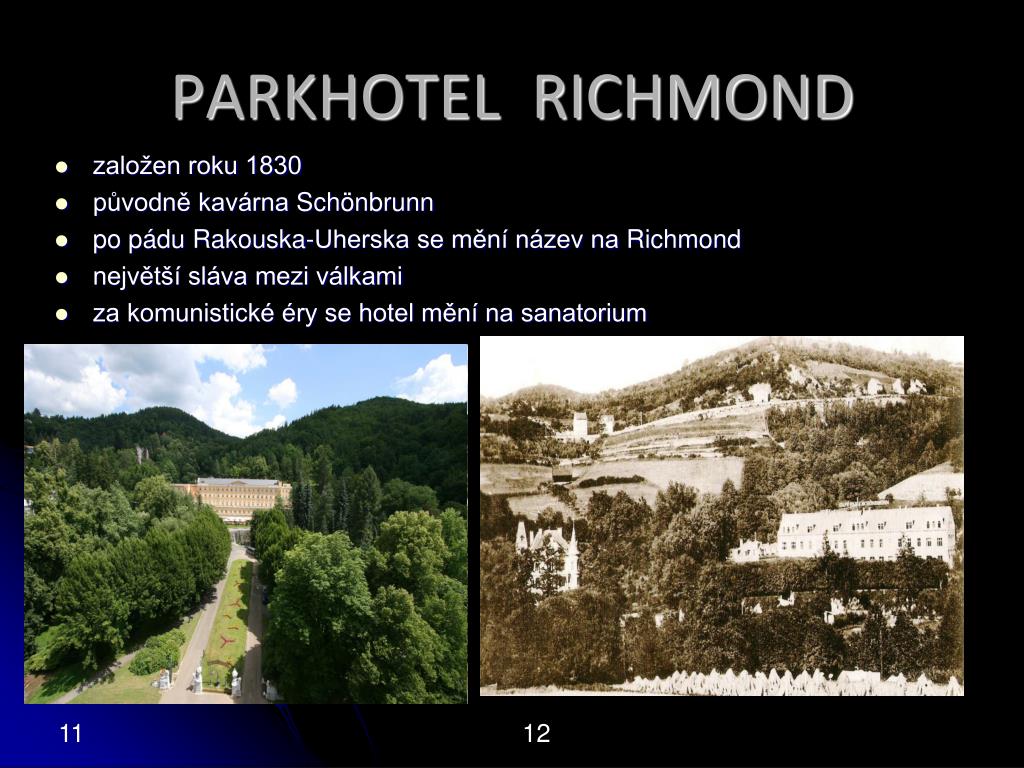 PARKHOTEL RICHMOND

- založen roku 1830
- původně kavárna Schönbrunn
- po pádu Rakouska-Uherska se mění název na Richmond
- největší sláva mezi válkami
- za komunistické éry se hotel mění na sanatorium

11

12